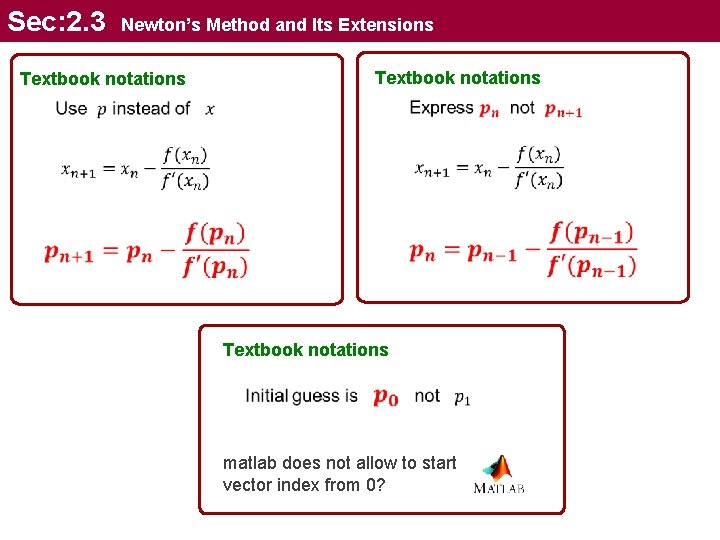 Sec:2.3 Newton's Method and Its Extensions

Textbook notations

Use $p$ instead of $x$

$x_{n+1} = x_n - \frac{f(x_n)}{f'(x_n)}$

$p_{n+1} = p_n - \frac{f(p_n)}{f'(p_n)}$

Textbook notations

Express $p_n$ not $p_{n+1}$

$x_{n+1} = x_n - \frac{f(x_n)}{f'(x_n)}$

$p_n = p_{n-1} - \frac{f(p_{n-1})}{f'(p_{n-1})}$

Textbook notations

Initial guess is $p_0$ not $p_1$

matlab does not allow to start vector index from 0?

MATLAB